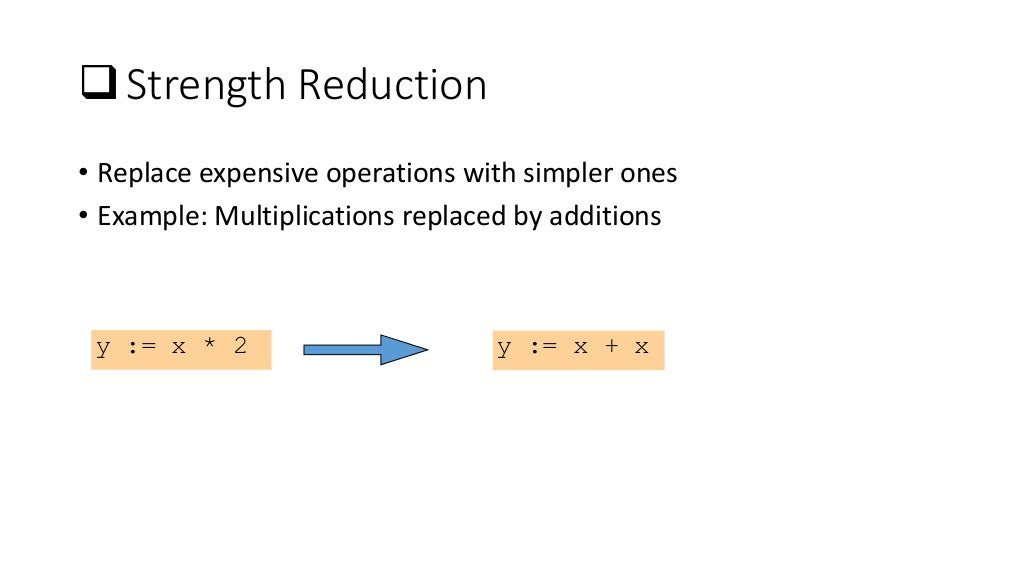 ❑ Strength Reduction

• Replace expensive operations with simpler ones
• Example: Multiplications replaced by additions

y := x * 2

y := x + x